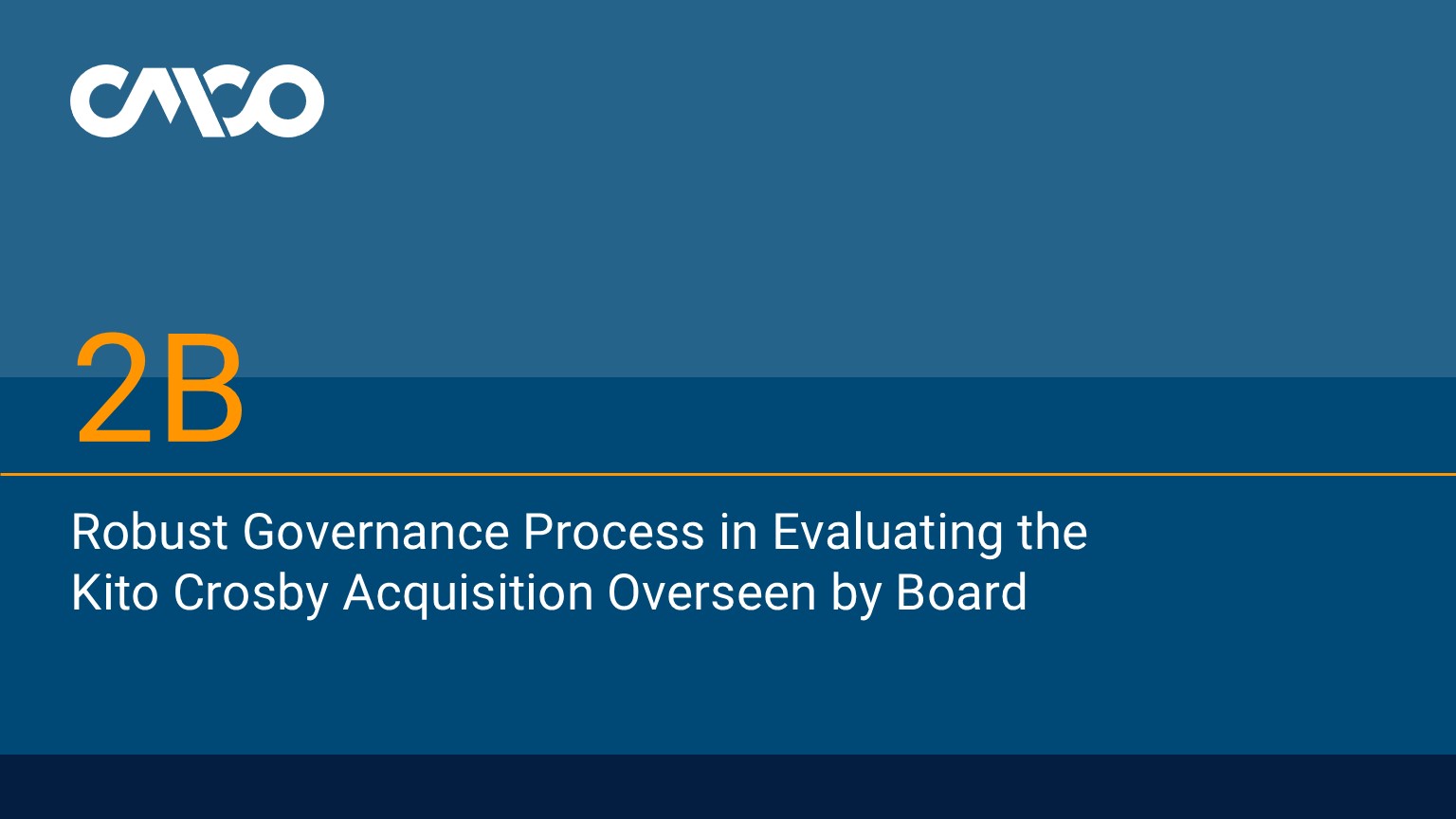 CMCO

2B

Robust Governance Process in Evaluating the Kito Crosby Acquisition Overseen by Board